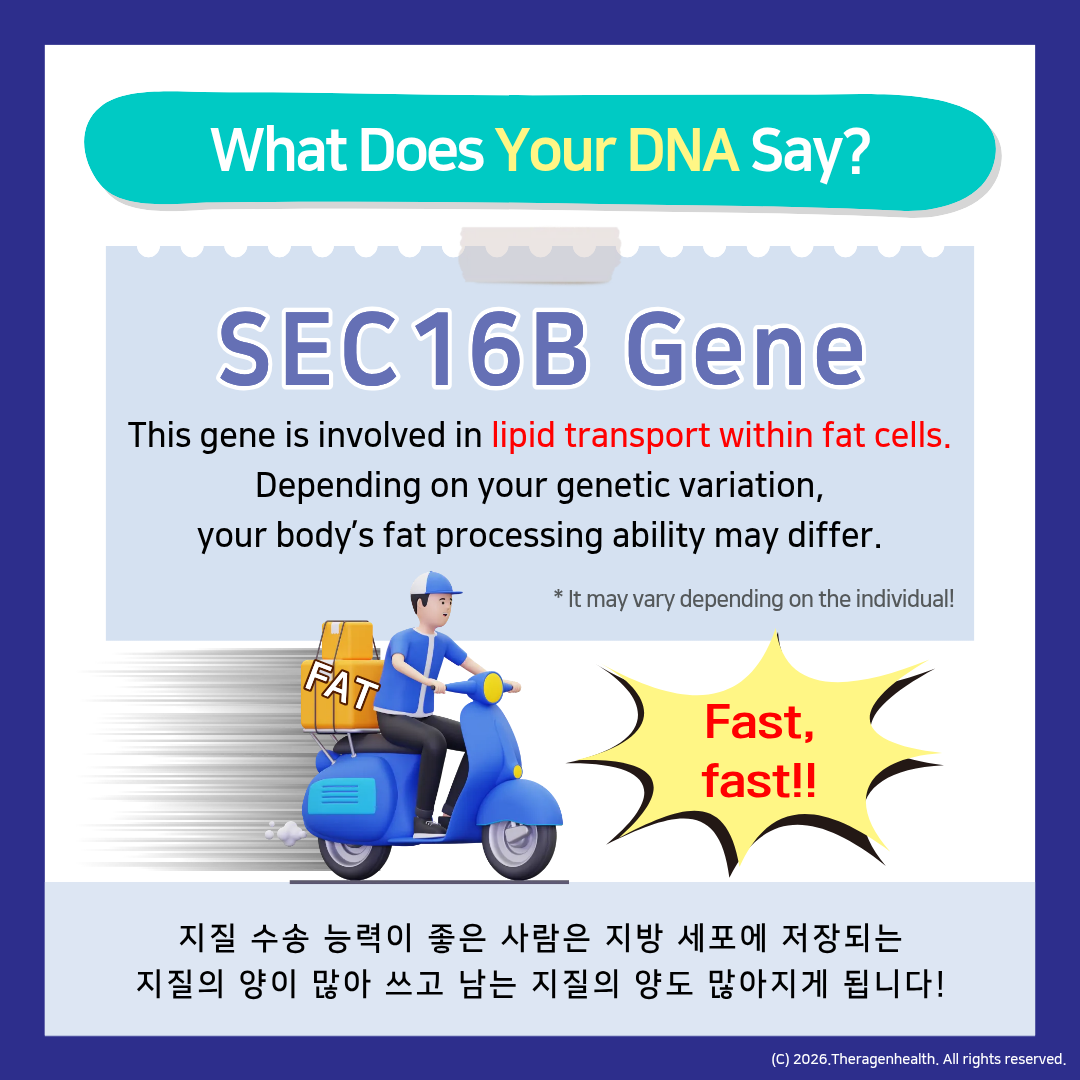 What Does Your DNA Say?

SEC16B Gene

This gene is involved in lipid transport within fat cells. Depending on your genetic variation, your body's fat processing ability may differ.

* It may vary depending on the individual!

FAT

Fast, fast!!

지질 수송 능력이 좋은 사람은 지방 세포에 저장되는 지질의 양이 많아 쓰고 남는 지질의 양도 많아지게 됩니다!

(C) 2026.Theragenhealth. All rights reserved.